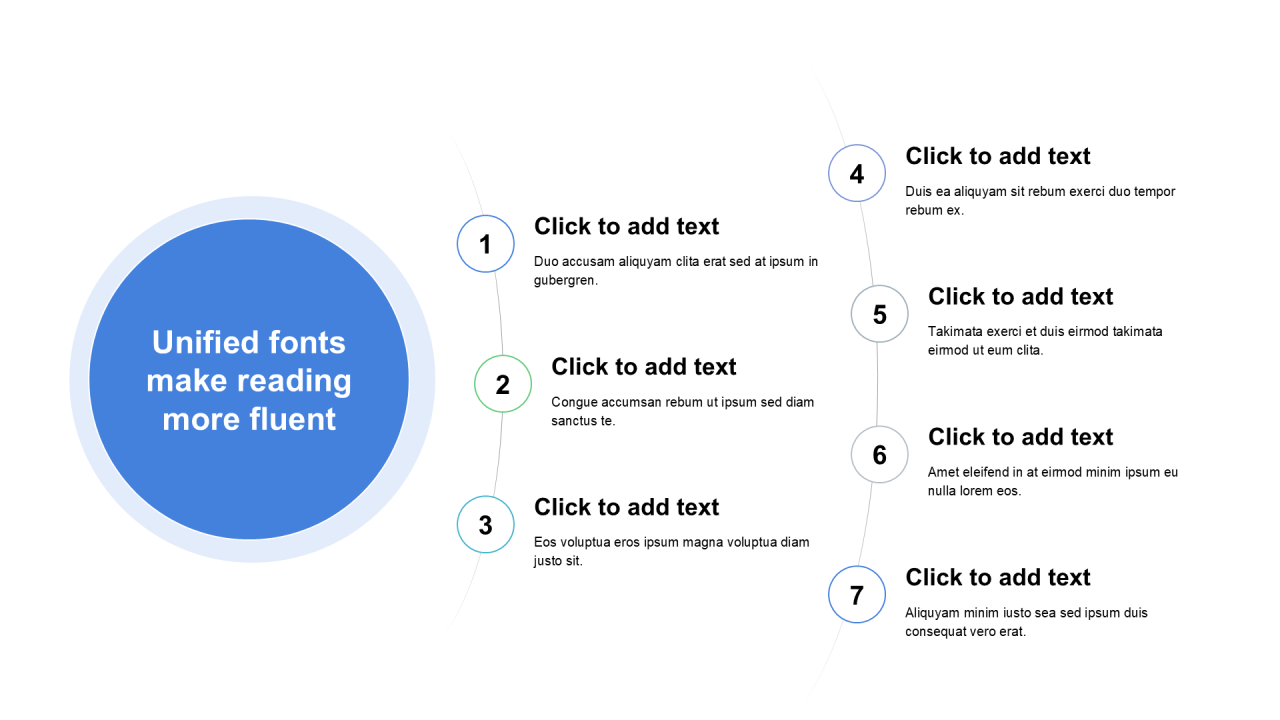 Unified fonts make reading more fluent

1
Click to add text
Duo accusam aliquyam clita erat sed at ipsum in gubergren.

2
Click to add text
Congue accumsan rebum ut ipsum sed diam sanctus te.

3
Click to add text
Eos voluptua eros ipsum magna voluptua diam justo sit.

4
Click to add text
Duis ea aliquyam sit rebum exerci duo tempor rebum ex.

5
Click to add text
Takimata exerci et duis eirmod takimata eirmod ut eum clita.

6
Click to add text
Amet eleifend in at eirmod minim ipsum eu nulla lorem eos.

7
Click to add text
Aliquyam minim iusto sea sed ipsum duis consequat vero erat.